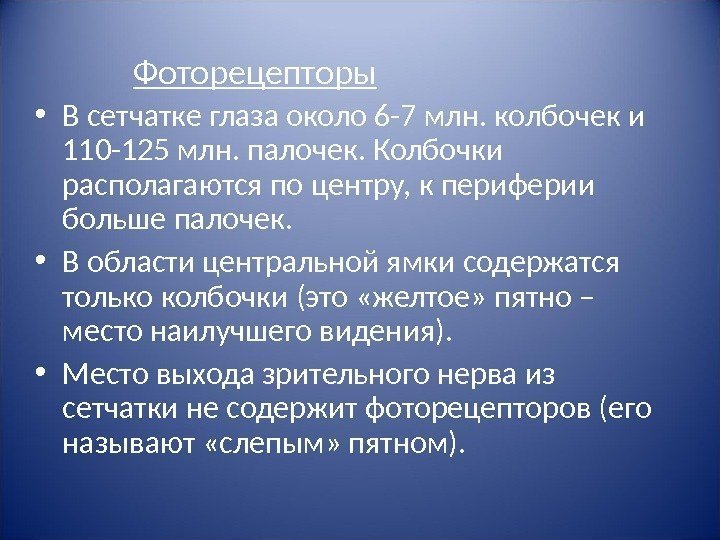 Фоторецепторы

• В сетчатке глаза около 6-7 млн. колбочек и 110-125 млн. палочек. Колбочки располагаются по центру, к периферии больше палочек.

• В области центральной ямки содержатся только колбочки (это «желтое» пятно – место наилучшего видения).

• Место выхода зрительного нерва из сетчатки не содержит фоторецепторов (его называют «слепым» пятном).